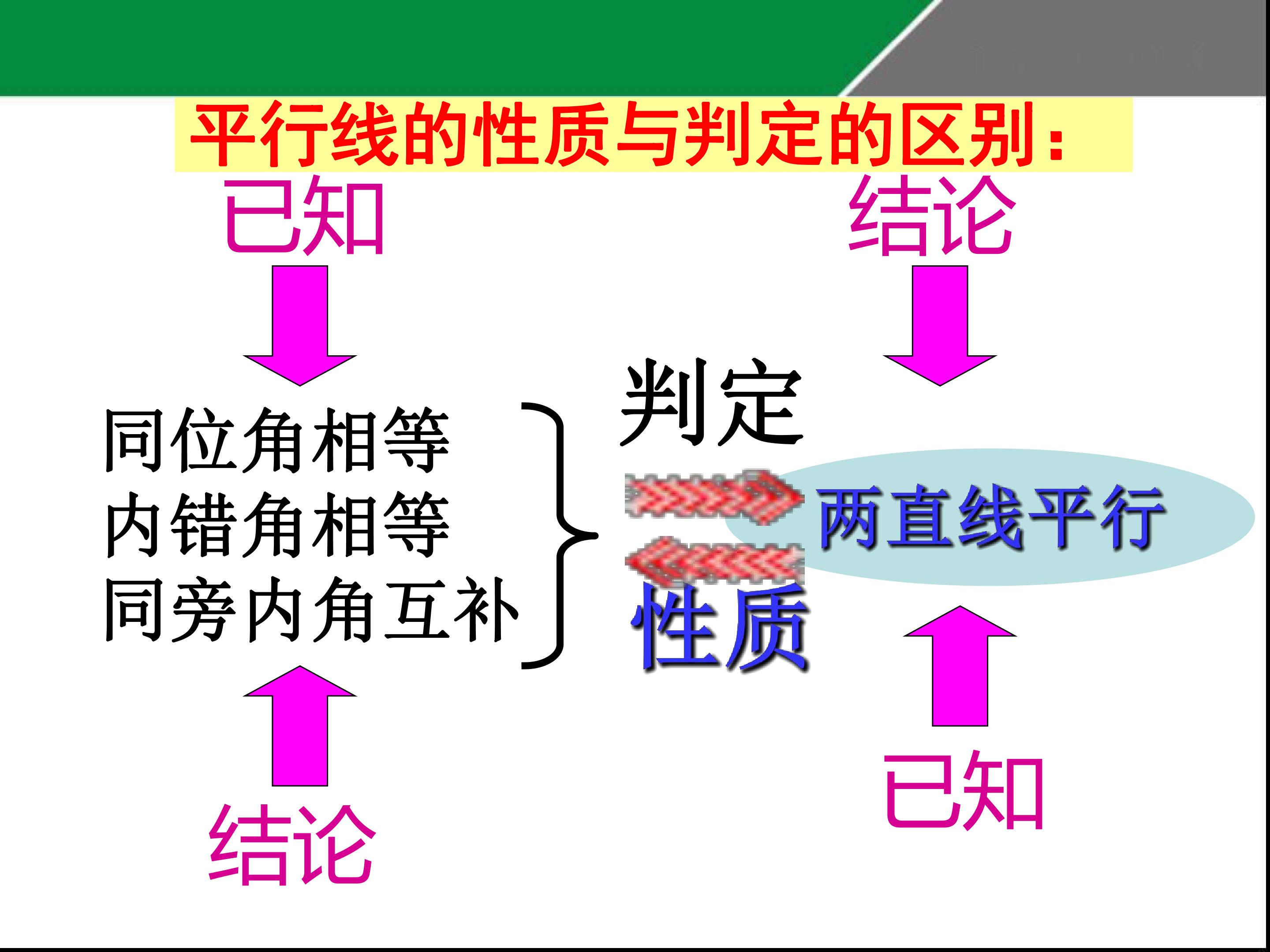 平行线的性质与判定的区别:

已知

结论

同位角相等
内错角相等
同旁内角互补

判定

两直线平行

性质

结论

已知